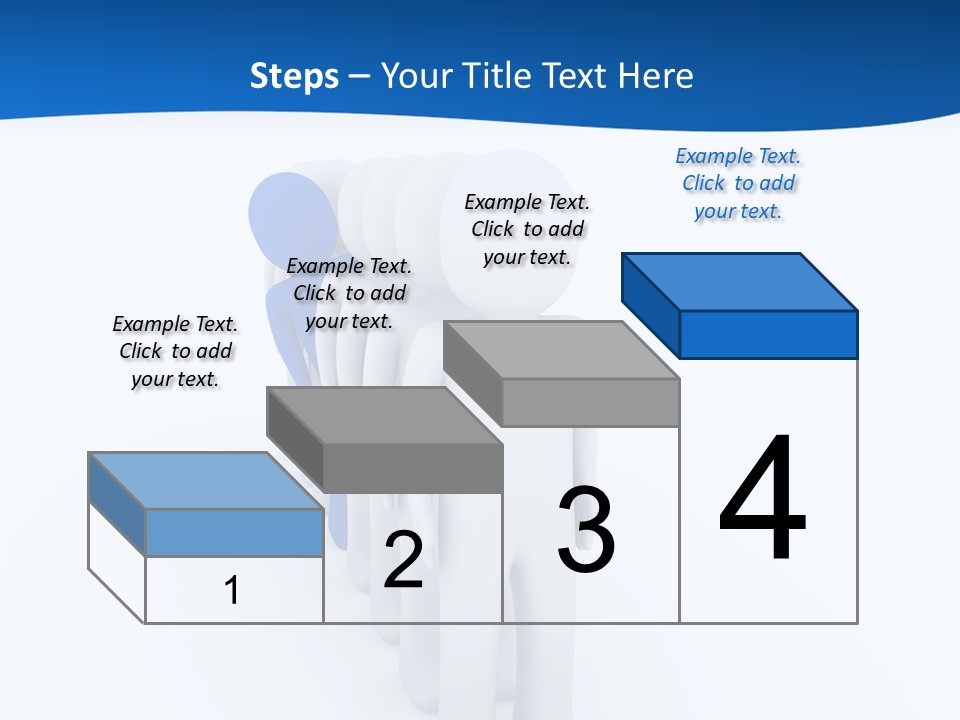 Steps – Your Title Text Here

Example Text. Click to add your text.

Example Text. Click to add your text.

Example Text. Click to add your text.

Example Text. Click to add your text.

1

2

3

4